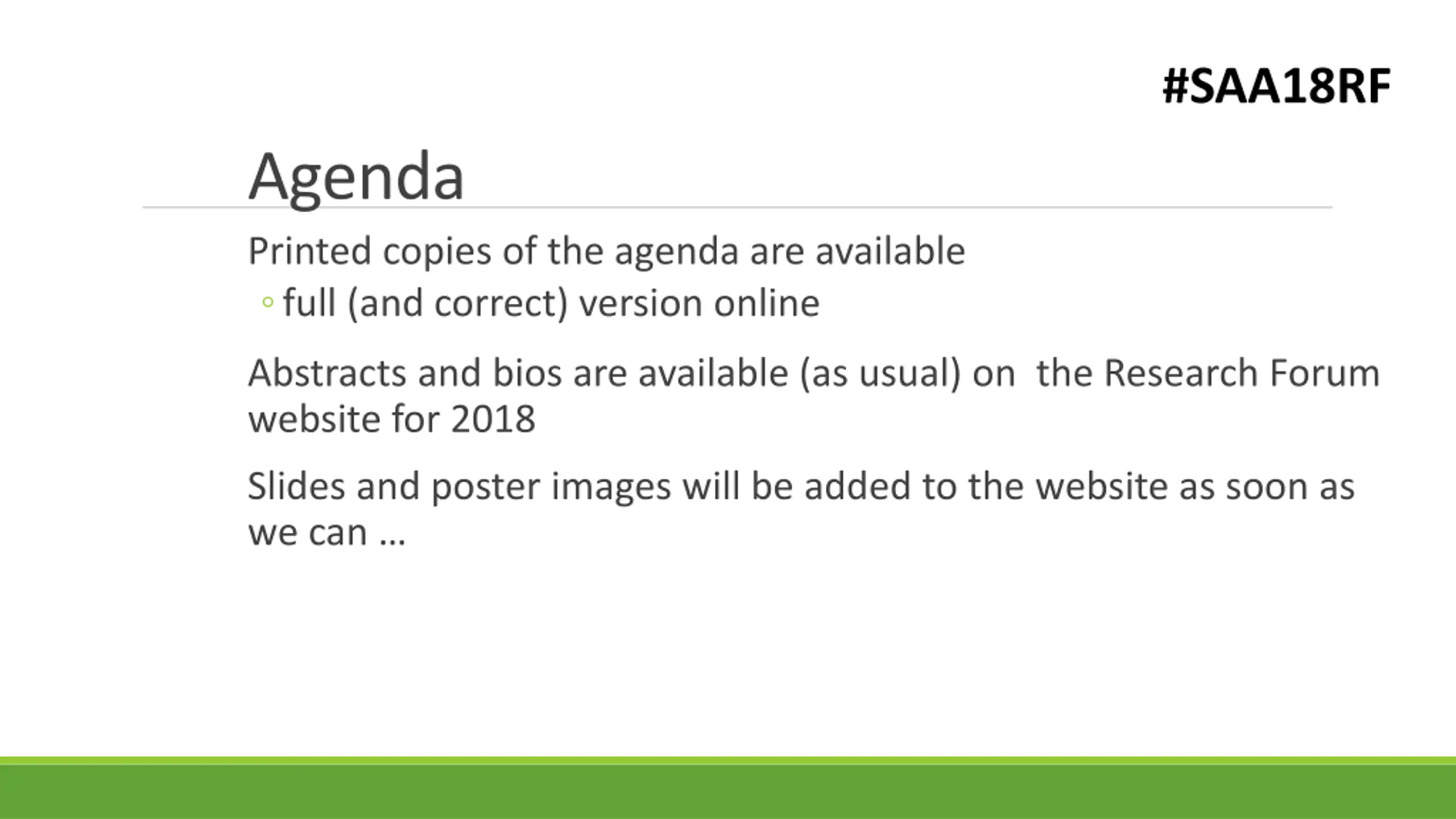 #SAA18RF

Agenda

Printed copies of the agenda are available
◦ full (and correct) version online

Abstracts and bios are available (as usual) on the Research Forum website for 2018

Slides and poster images will be added to the website as soon as we can …